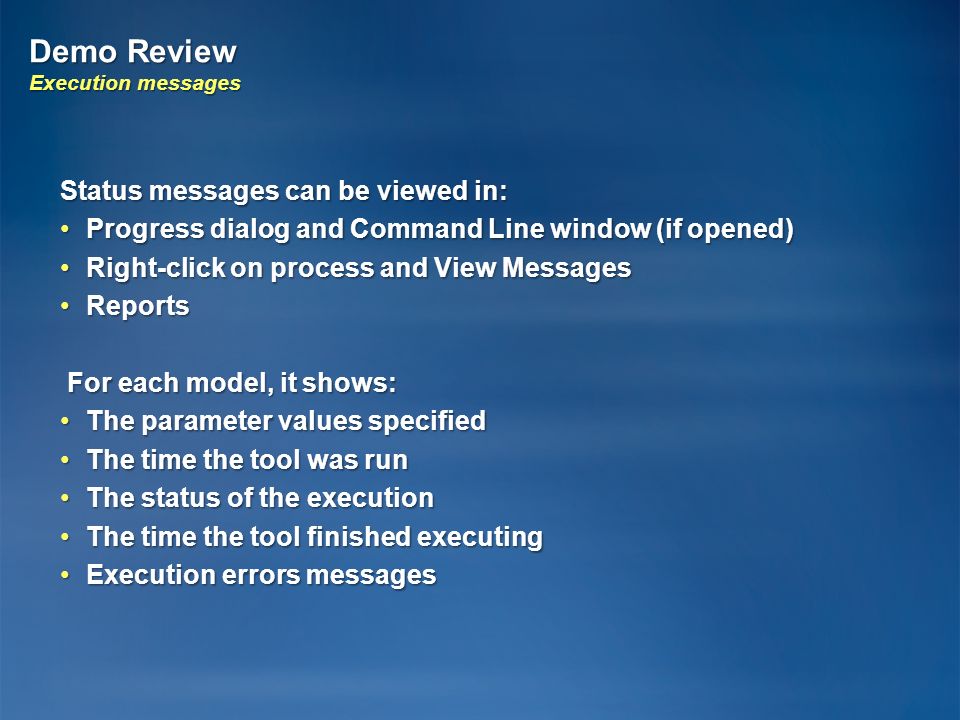 Demo Review
Execution messages

Status messages can be viewed in:
• Progress dialog and Command Line window (if opened)
• Right-click on process and View Messages
• Reports

For each model, it shows:
• The parameter values specified
• The time the tool was run
• The status of the execution
• The time the tool finished executing
• Execution errors messages